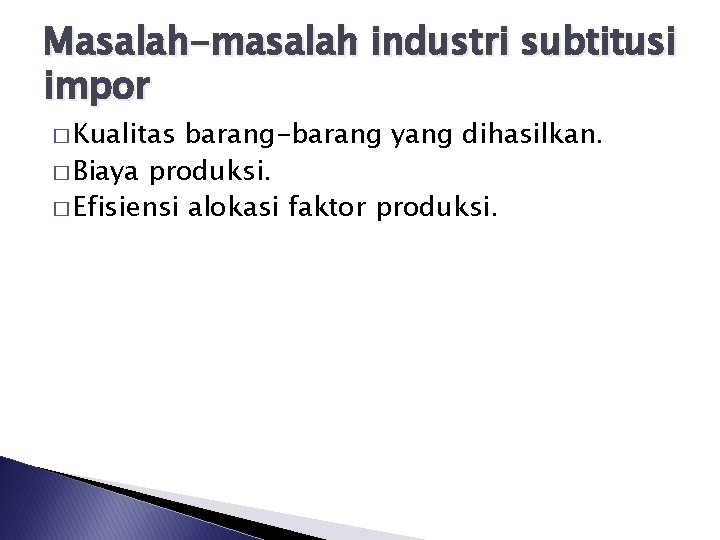 Masalah-masalah industri subtitusi impor

□ Kualitas barang-barang yang dihasilkan.
□ Biaya produksi.
□ Efisiensi alokasi faktor produksi.